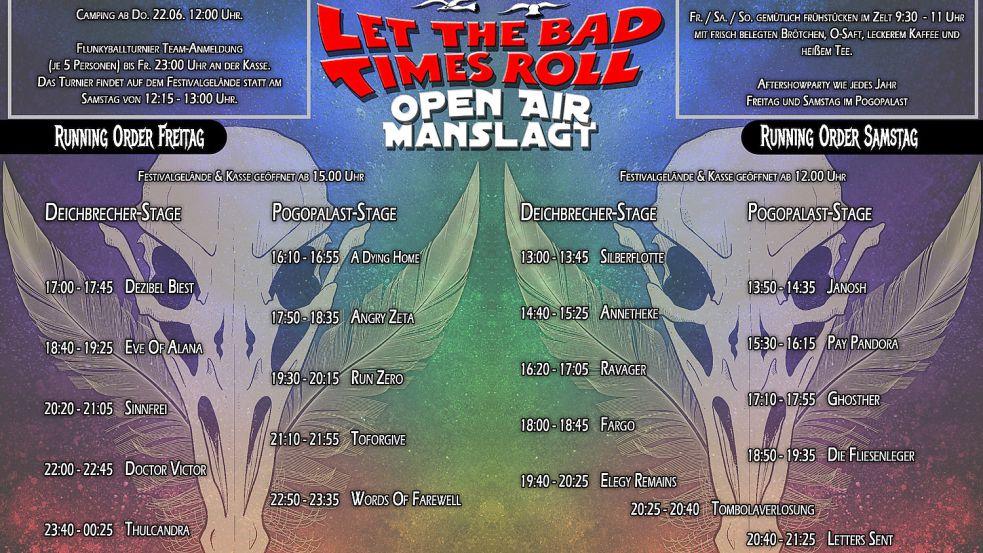 Camping ab Do. 22.06. 12:00 Uhr.

Flunkyballturnier Team-Anmeldung (je 5 Personen) bis Fr. 23:00 Uhr an der Kasse. Das Turnier findet auf dem Festivalgelände statt am Samstag von 12:15 - 13:00 Uhr.

LET THE BAD TIMES ROLL
OPEN AIR
MANSLAGT

Fr. / Sa. / So. gemütlich frühstücken im Zelt 9:30 - 11 Uhr mit frisch belegten Brötchen, O-Saft, leckerem Kaffee und heißem Tee.

Aftershowparty wie jedes Jahr Freitag und Samstag im Pogopalast

Running Order Freitag

Festivalgelände & Kasse geöffnet ab 15.00 Uhr

Deichbrecher-Stage

17:00 - 17:45 Dezibel Biest
18:40 - 19:25 Eve Of Alana
20:20 - 21:05 Sinnfrei
22:00 - 22:45 Doctor Victor
23:40 - 00:25 Thulcandra

Pogopalast-Stage

16:10 - 16:55 A Dying Home
17:50 - 18:35 Angry Zeta
19:30 - 20:15 Run Zero
21:10 - 21:55 Toforgive
22:50 - 23:35 Words Of Farewell

Running Order Samstag

Festivalgelände & Kasse geöffnet ab 12.00 Uhr

Deichbrecher-Stage

13:00 - 13:45 Silberflotte
14:40 - 15:25 Annetheke
16:20 - 17:05 Ravager
18:00 - 18:45 Fargo
19:40 - 20:25 Elegy Remains
20:25 - 20:40 Tombolaverlosung

Pogopalast-Stage

13:50 - 14:35 Janosh
15:30 - 16:15 Pay Pandora
17:10 - 17:55 Ghosther
18:50 - 19:35 Die Fliesenleger
20:40 - 21:25 Letters Sent